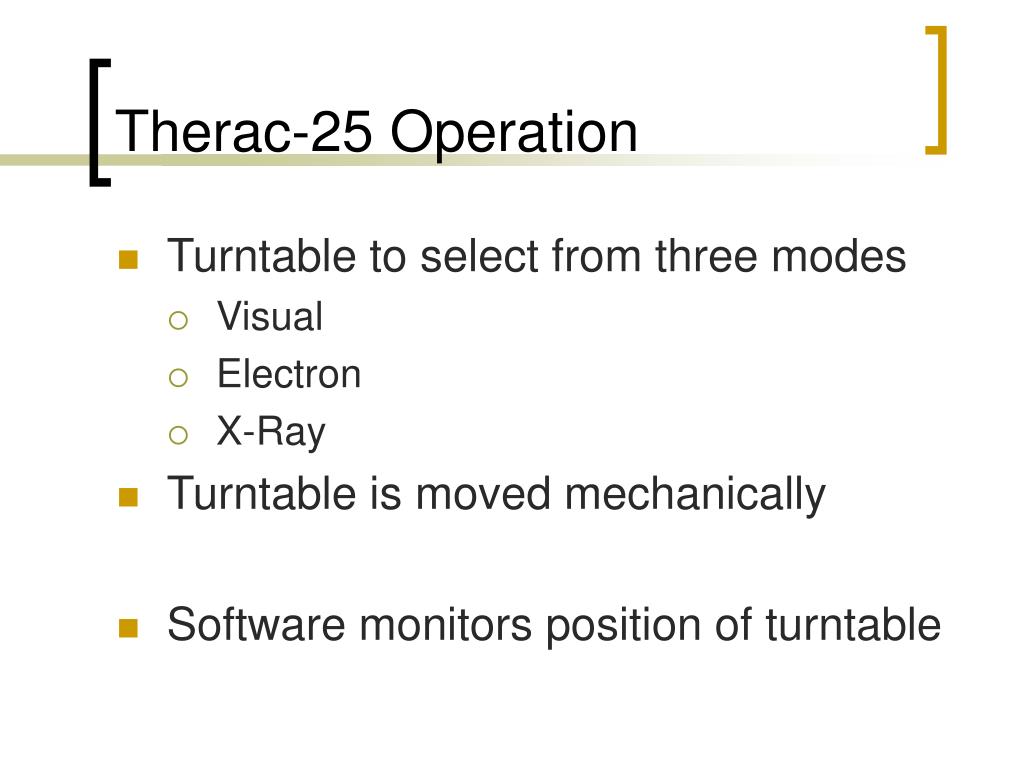 Therac-25 Operation

- Turntable to select from three modes
  - Visual
  - Electron
  - X-Ray
- Turntable is moved mechanically

- Software monitors position of turntable